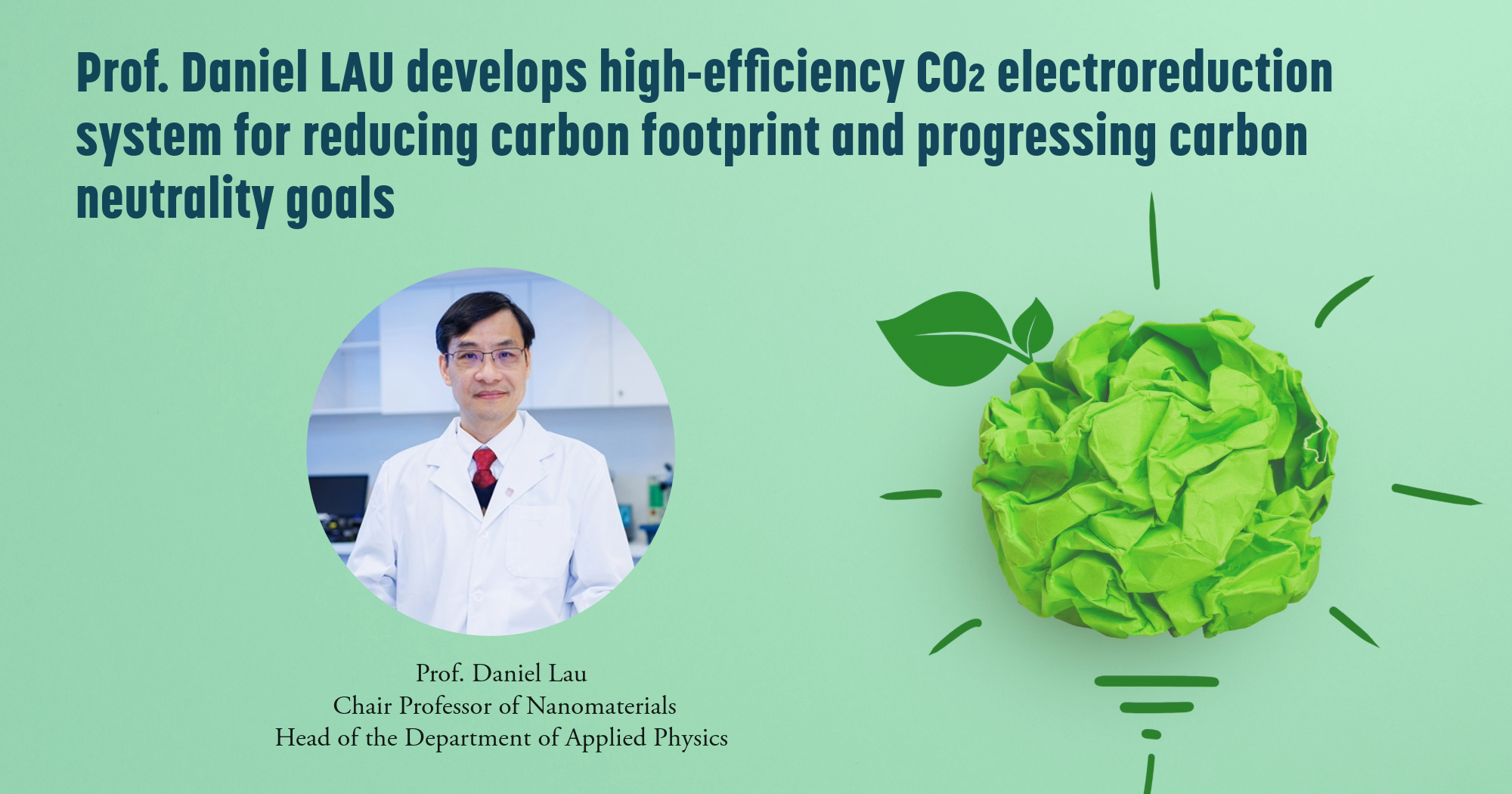 Prof. Daniel LAU develops high-efficiency $CO_2$ electroreduction system for reducing carbon footprint and progressing carbon neutrality goals

Prof. Daniel Lau
Chair Professor of Nanomaterials
Head of the Department of Applied Physics